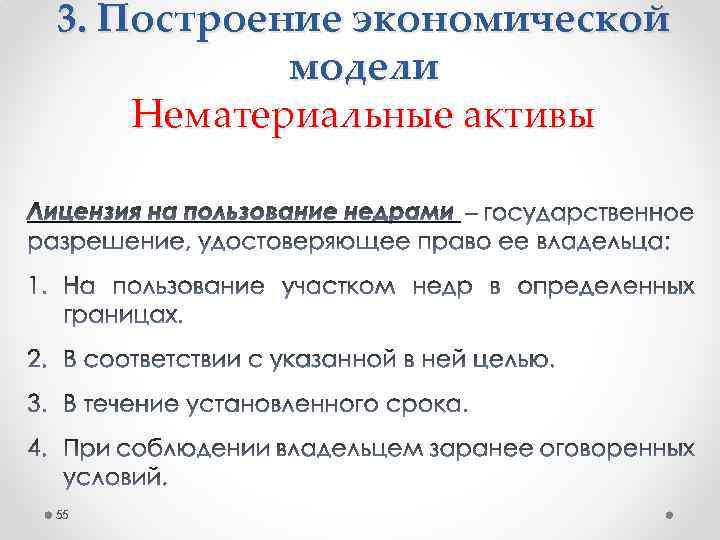 3. Построение экономической модели
Нематериальные активы

Лицензия на пользование недрами – государственное разрешение, удостоверяющее право ее владельца:

1. На пользование участком недр в определенных границах.
2. В соответствии с указанной в ней целью.
3. В течение установленного срока.
4. При соблюдении владельцем заранее оговоренных условий.

55